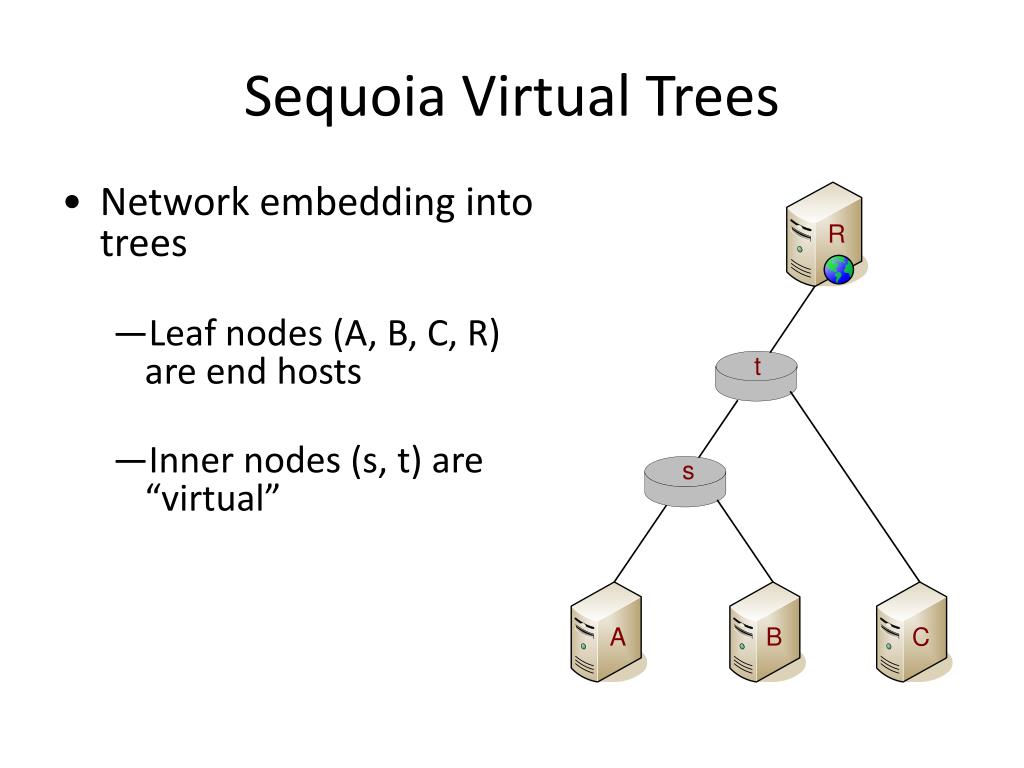 Sequoia Virtual Trees

• Network embedding into trees

—Leaf nodes (A, B, C, R) are end hosts

—Inner nodes (s, t) are “virtual”

R

t

s

A

B

C